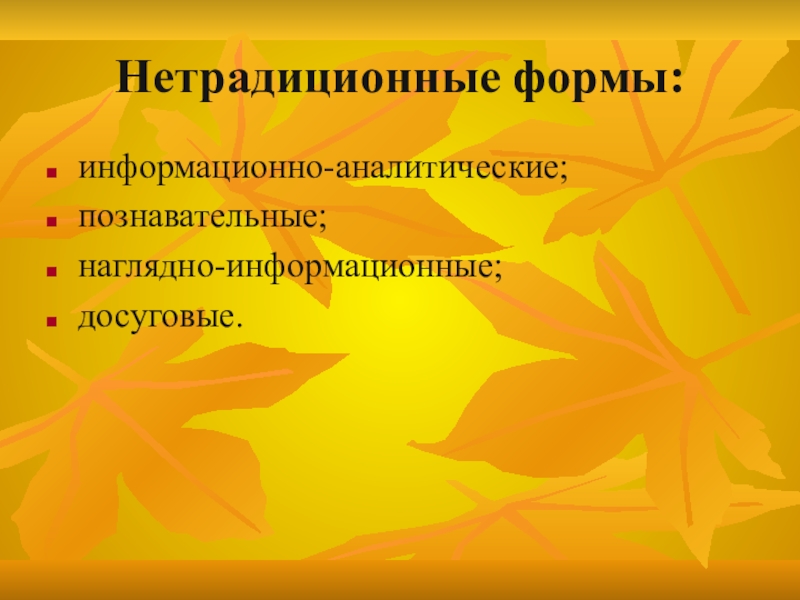 Нетрадиционные формы:

- информационно-аналитические;
- познавательные;
- наглядно-информационные;
- досуговые.